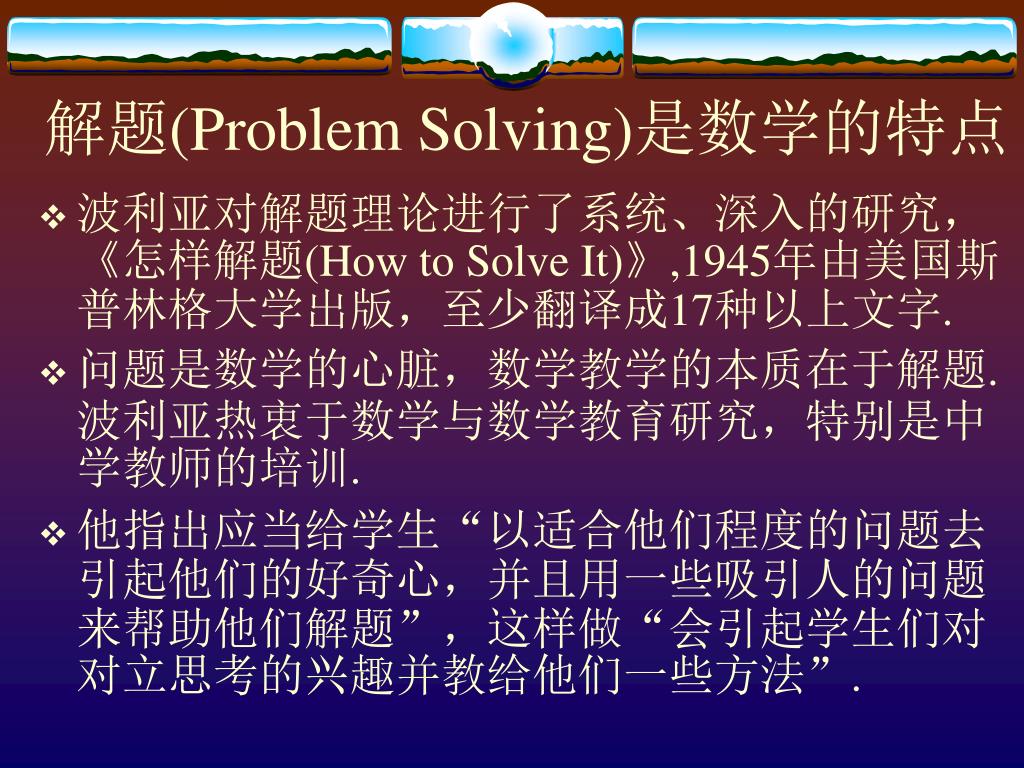 解题(Problem Solving)是数学的特点

❖ 波利亚对解题理论进行了系统、深入的研究，《怎样解题(How to Solve It)》,1945年由美国斯普林格大学出版，至少翻译成17种以上文字.

❖ 问题是数学的心脏，数学教学的本质在于解题. 波利亚热衷于数学与数学教育研究，特别是中学教师的培训.

❖ 他指出应当给学生“以适合他们程度的问题去引起他们的好奇心，并且用一些吸引人的问题来帮助他们解题”，这样做“会引起学生们对对立思考的兴趣并教给他们一些方法”.